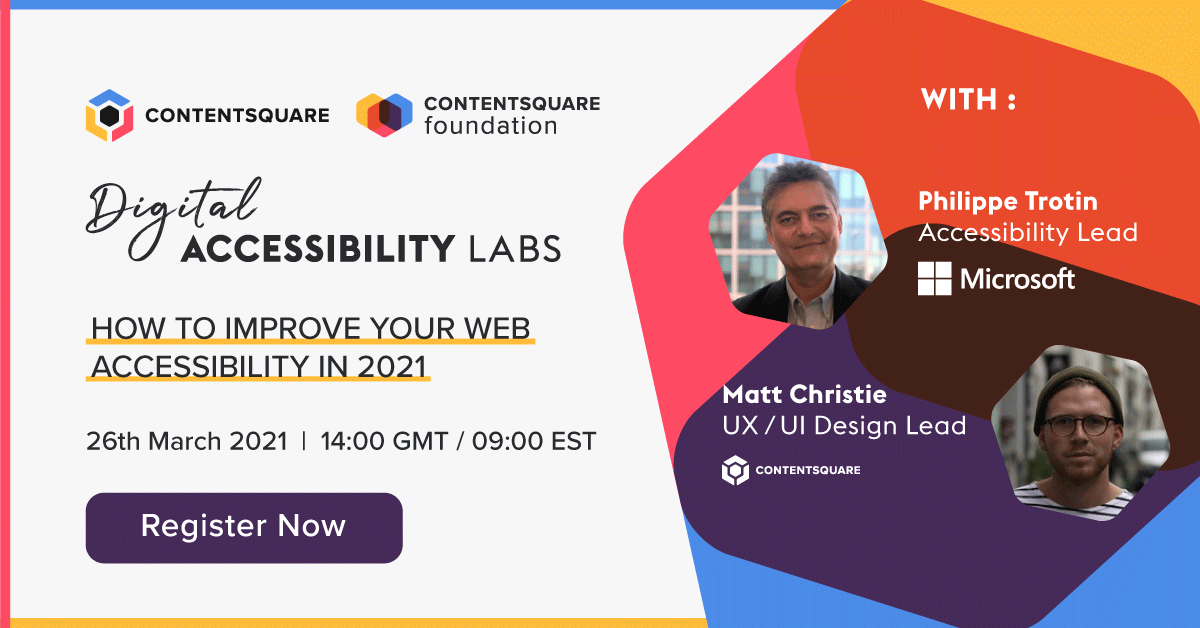 CONTENTSQUARE

CONTENTSQUARE foundation

Digital ACCESSIBILITY LABS

HOW TO IMPROVE YOUR WEB ACCESSIBILITY IN 2021

26th March 2021 | 14:00 GMT / 09:00 EST

Register Now

WITH :

Philippe Trotin
Accessibility Lead

Microsoft

Matt Christie
UX / UI Design Lead

CONTENTSQUARE